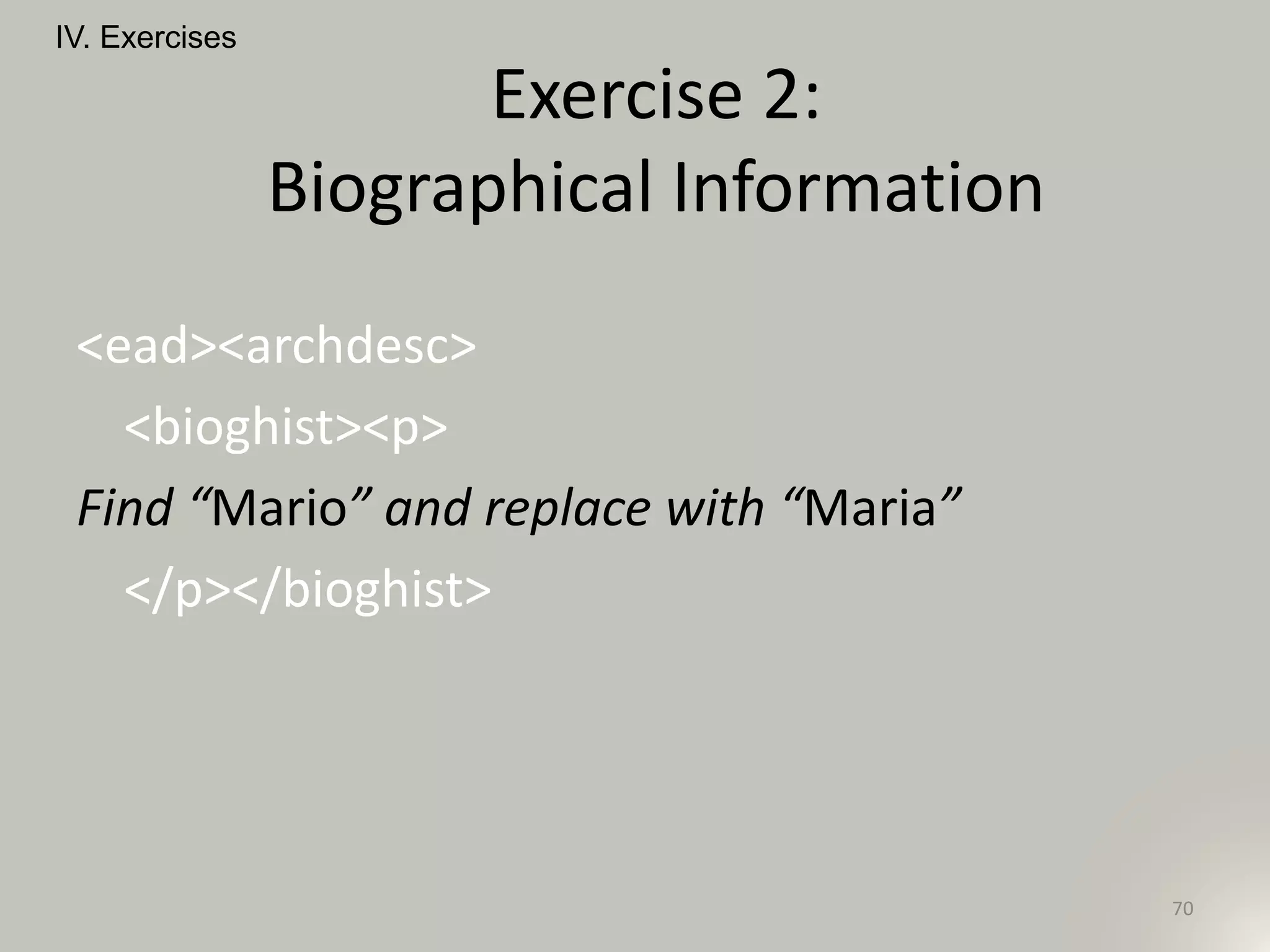 IV. Exercises

Exercise 2:
Biographical Information

<ead><archdesc>

<bioghist><p>

Find “Mario” and replace with “Maria”

</p></bioghist>

70